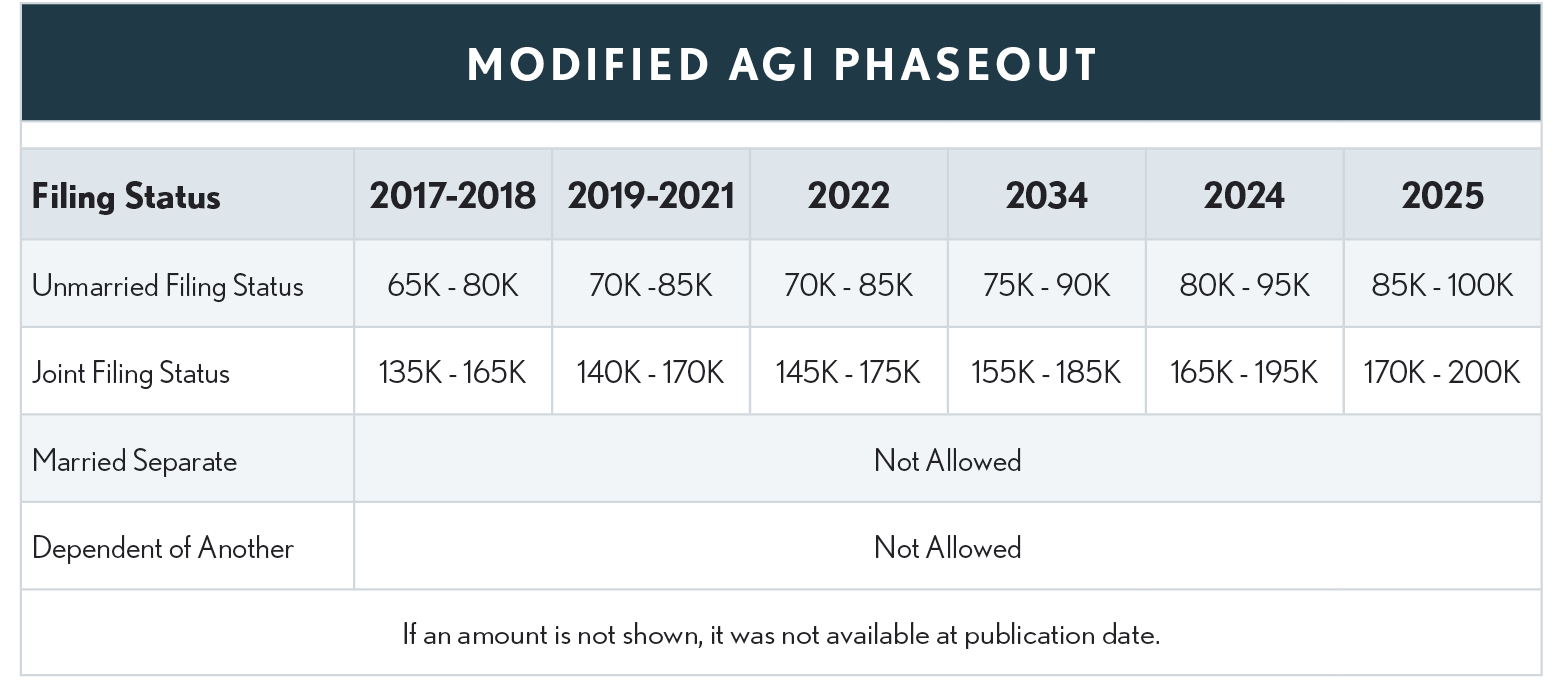 MODIFIED AGI PHASEOUT

| Filing Status | 2017-2018 | 2019-2021 | 2022 | 2034 | 2024 | 2025 |
|---|---|---|---|---|---|---|
| Unmarried Filing Status | 65K - 80K | 70K -85K | 70K - 85K | 75K - 90K | 80K - 95K | 85K - 100K |
| Joint Filing Status | 135K - 165K | 140K - 170K | 145K - 175K | 155K - 185K | 165K - 195K | 170K - 200K |
| Married Separate | Not Allowed | | | | | |
| Dependent of Another | Not Allowed | | | | | |

If an amount is not shown, it was not available at publication date.